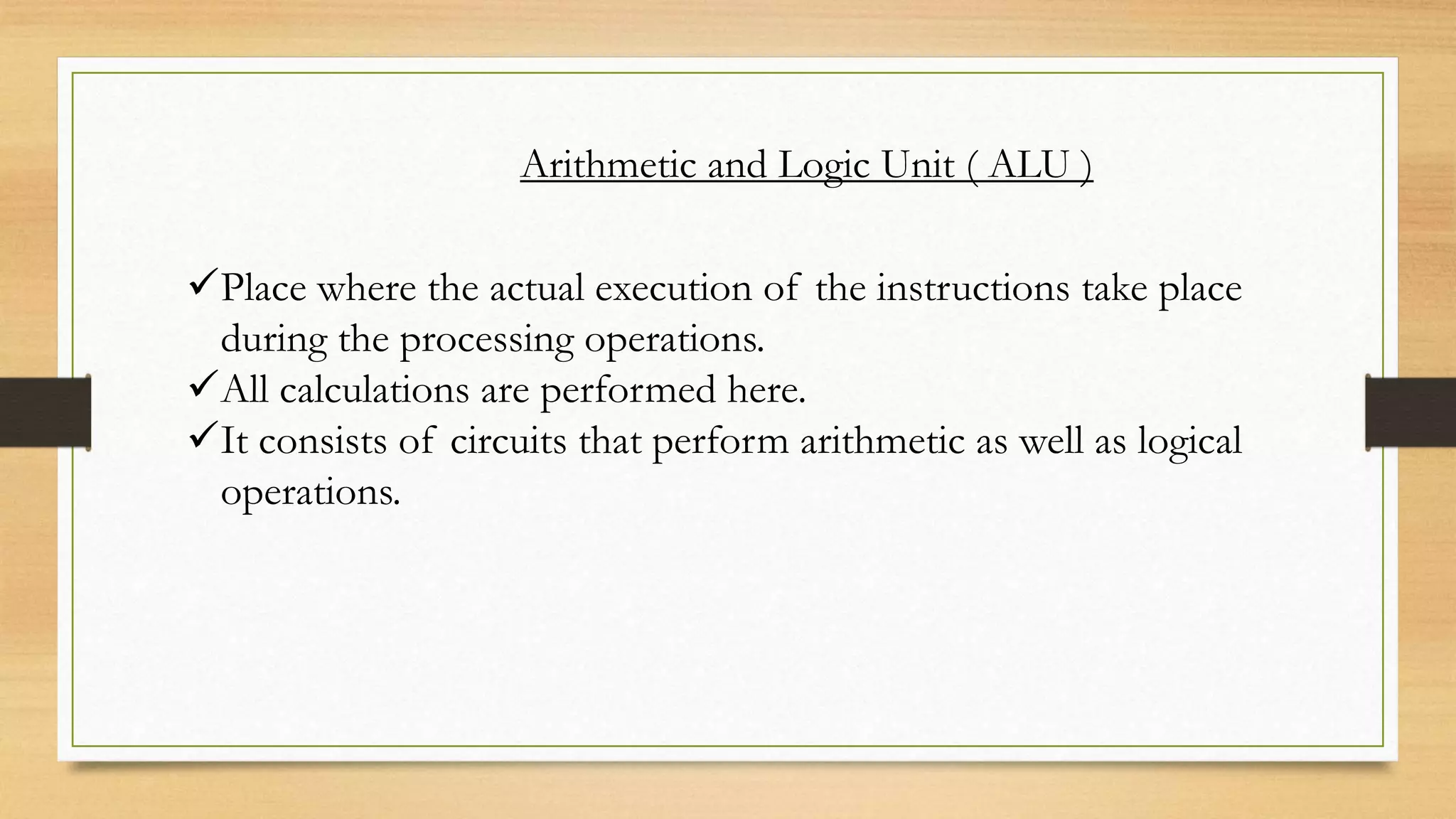 Arithmetic and Logic Unit ( ALU )

✓Place where the actual execution of the instructions take place during the processing operations.
✓All calculations are performed here.
✓It consists of circuits that perform arithmetic as well as logical operations.